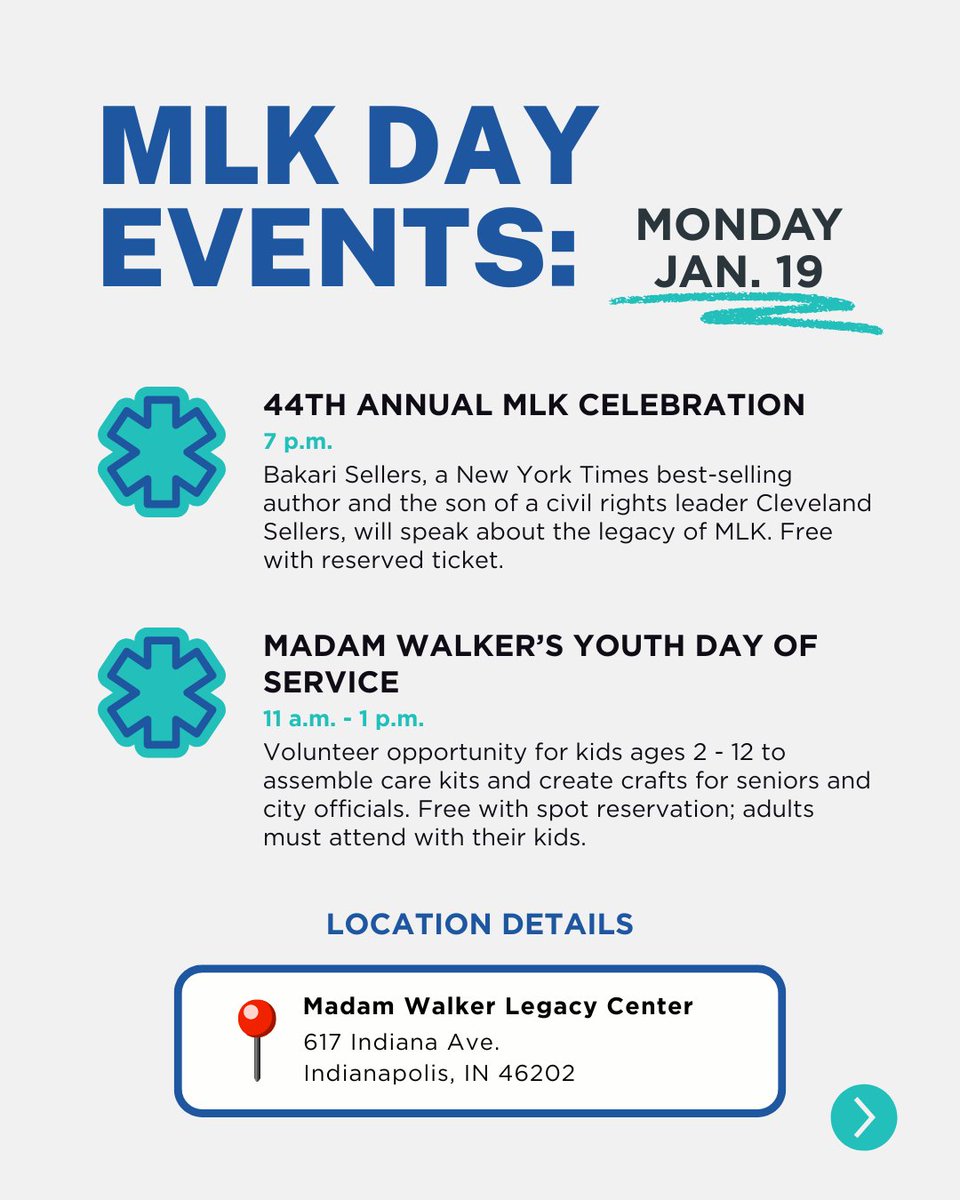 MLK DAY EVENTS:

MONDAY JAN. 19

44TH ANNUAL MLK CELEBRATION
7 p.m.
Bakari Sellers, a New York Times best-selling author and the son of a civil rights leader Cleveland Sellers, will speak about the legacy of MLK. Free with reserved ticket.

MADAM WALKER'S YOUTH DAY OF SERVICE
11 a.m. - 1 p.m.
Volunteer opportunity for kids ages 2 - 12 to assemble care kits and create crafts for seniors and city officials. Free with spot reservation; adults must attend with their kids.

LOCATION DETAILS

Madam Walker Legacy Center
617 Indiana Ave.
Indianapolis, IN 46202